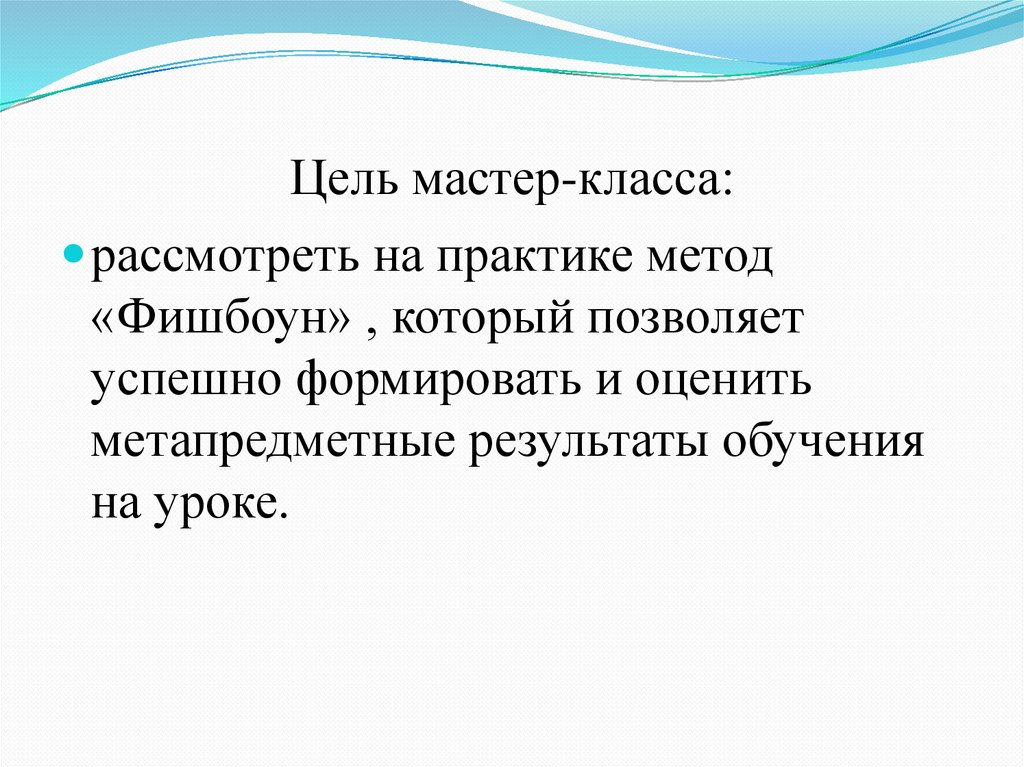 Цель мастер-класса:

рассмотреть на практике метод «Фишбоун» , который позволяет успешно формировать и оценить метапредметные результаты обучения на уроке.